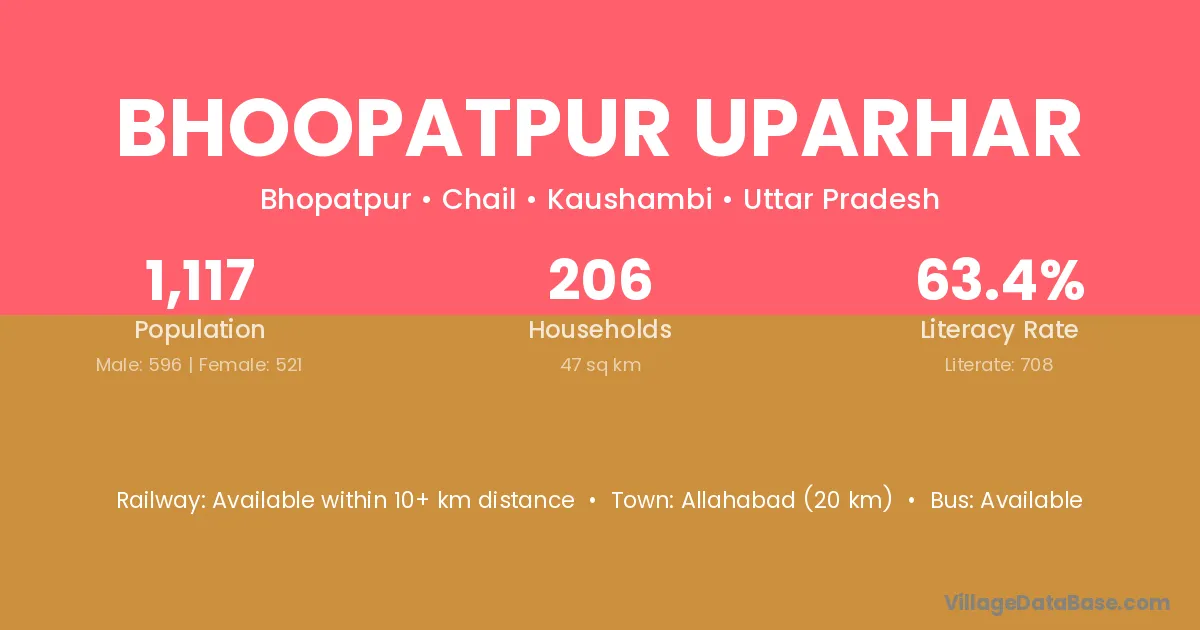 BHOOPATPUR UPARHAR

Bhopatpur • Chail • Kaushambi • Uttar Pradesh

1,117
Population
Male: 596 | Female: 521

206
Households
47 sq km

63.4%
Literacy Rate
Literate: 708

Railway: Available within 10+ km distance • Town: Allahabad (20 km) • Bus: Available

VillageDataBase.com